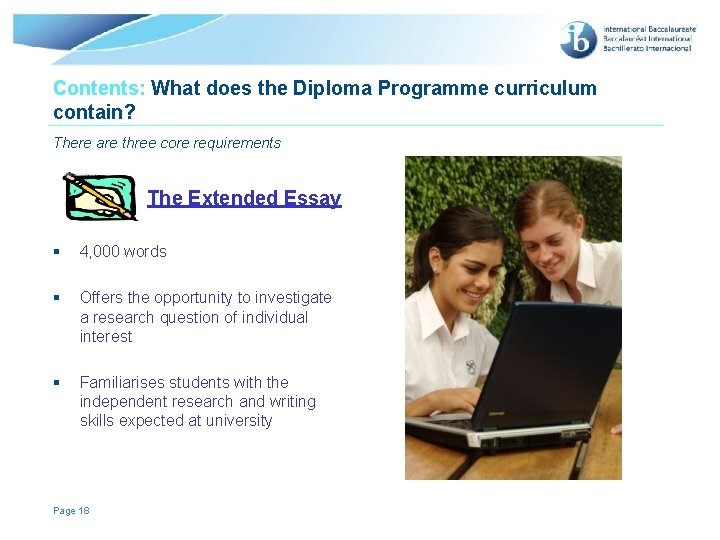 ib International Baccalaureate
Baccalauréat International
Bachillerato Internacional

Contents: What does the Diploma Programme curriculum contain?

There are three core requirements

The Extended Essay

▪ 4,000 words

▪ Offers the opportunity to investigate a research question of individual interest

▪ Familiarises students with the independent research and writing skills expected at university

Page 18